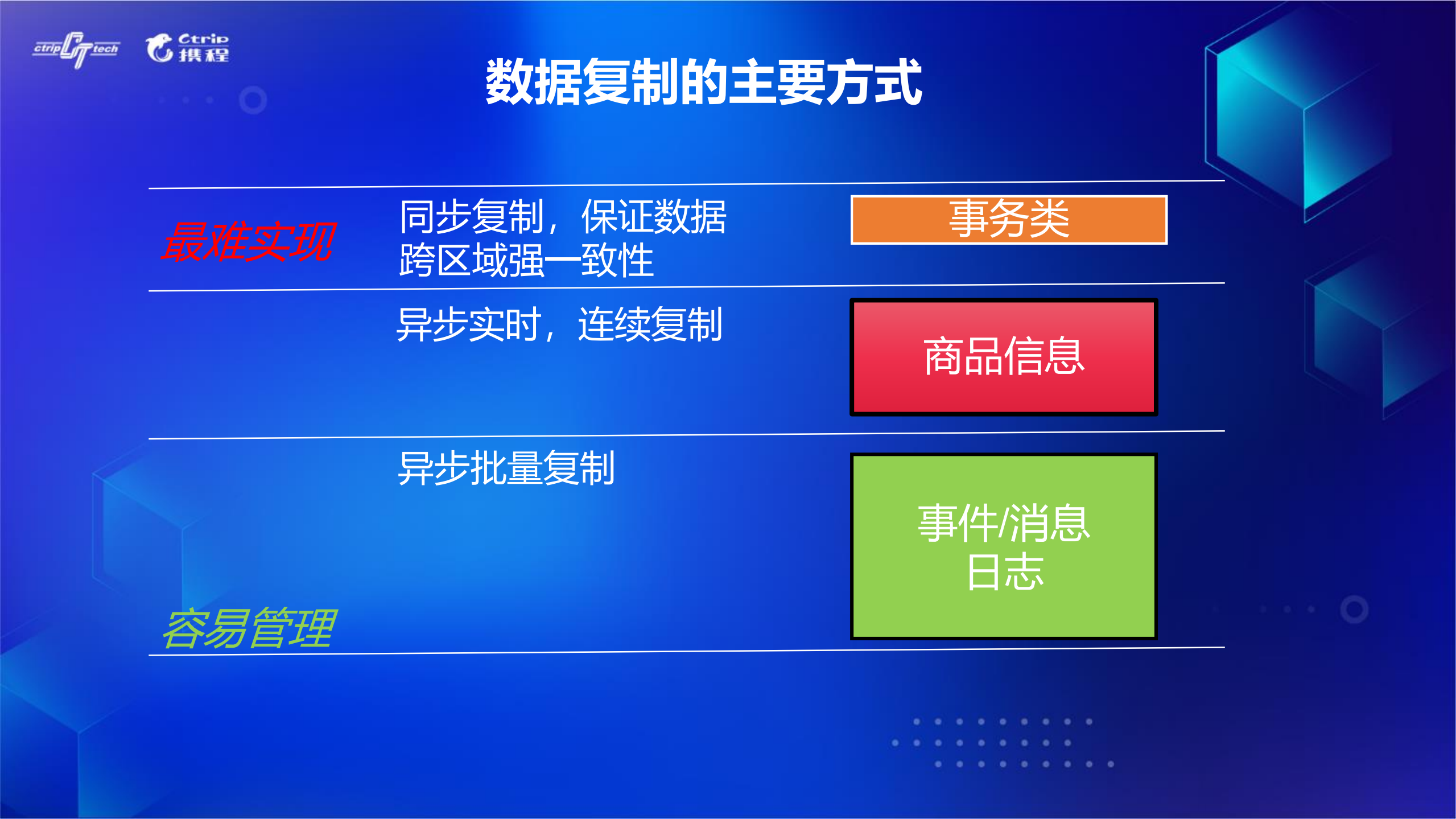 ctrip tech Ctrip 携程

数据复制的主要方式

最难实现

同步复制，保证数据跨区域强一致性

事务类

异步实时，连续复制

商品信息

异步批量复制

事件/消息日志

容易管理